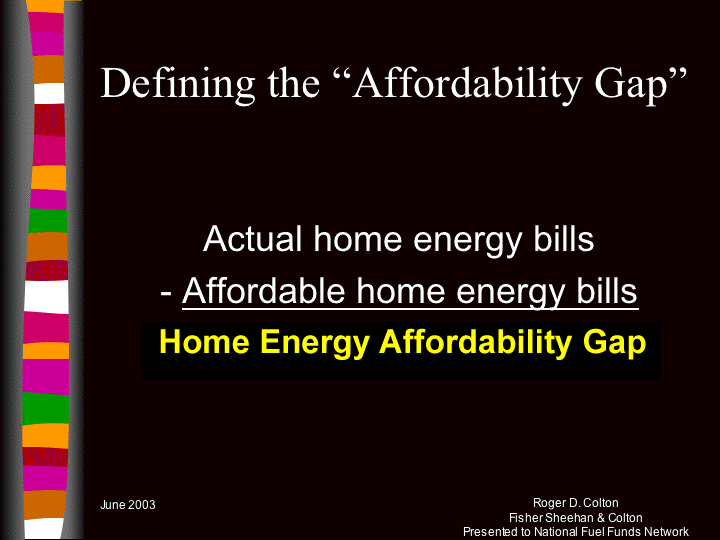 Defining the “Affordability Gap”

Actual home energy bills
- Affordable home energy bills
Home Energy Affordability Gap

June 2003

Roger D. Colton
Fisher Sheehan & Colton
Presented to National Fuel Funds Network